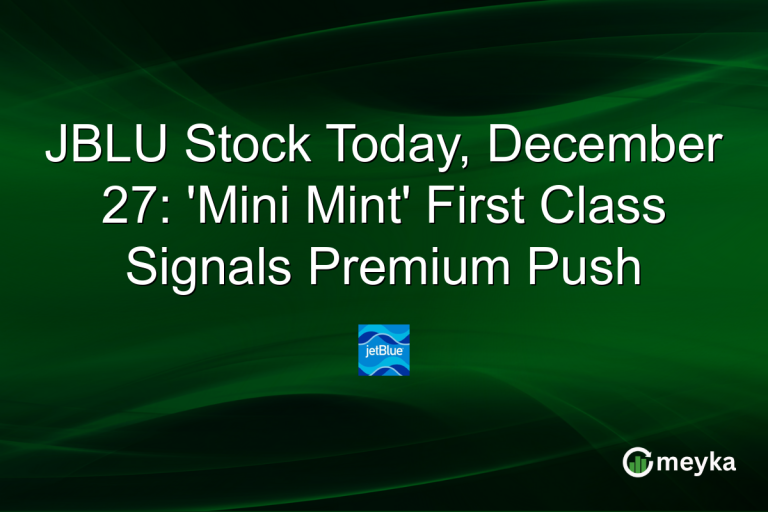 JBLU Stock Today, December 27: 'Mini Mint' First Class Signals Premium Push

jetBlue

meyka